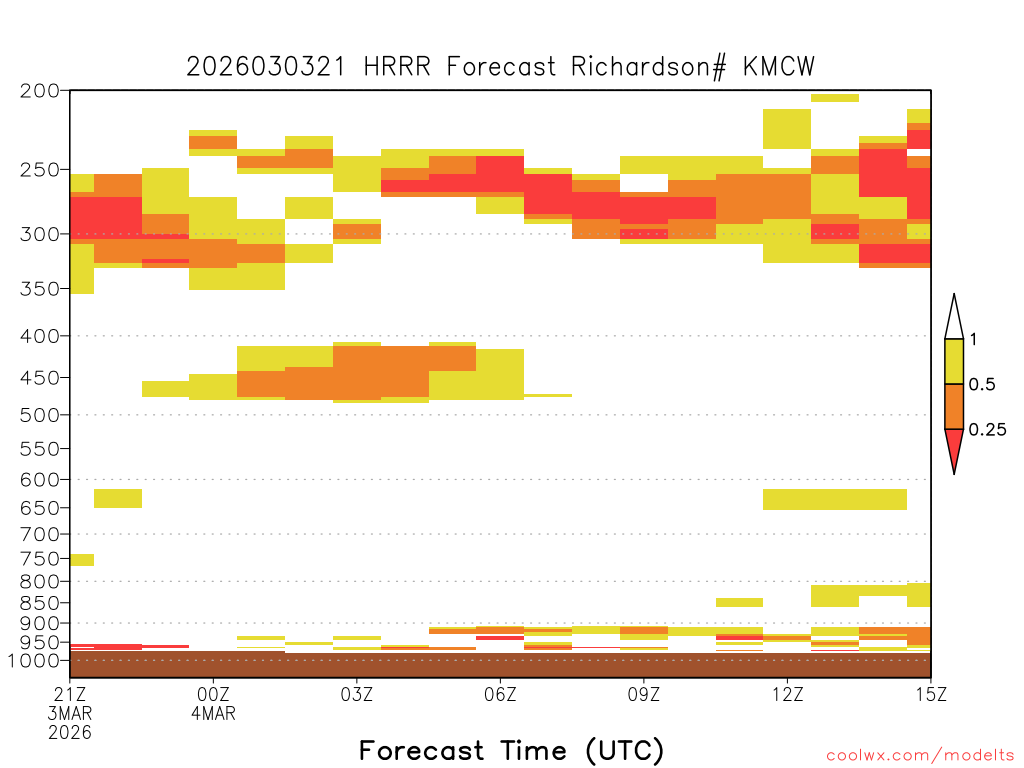 2026030321 HRRR Forecast Richardson# KMCW

200
250
300
350
400
450
500
550
600
650
700
750
800
850
900
950
1000

1
0.5
0.25

21Z 3MAR 2026
00Z 4MAR
03Z
06Z
09Z
12Z
15Z

Forecast Time (UTC)

coolwx.com/modelts